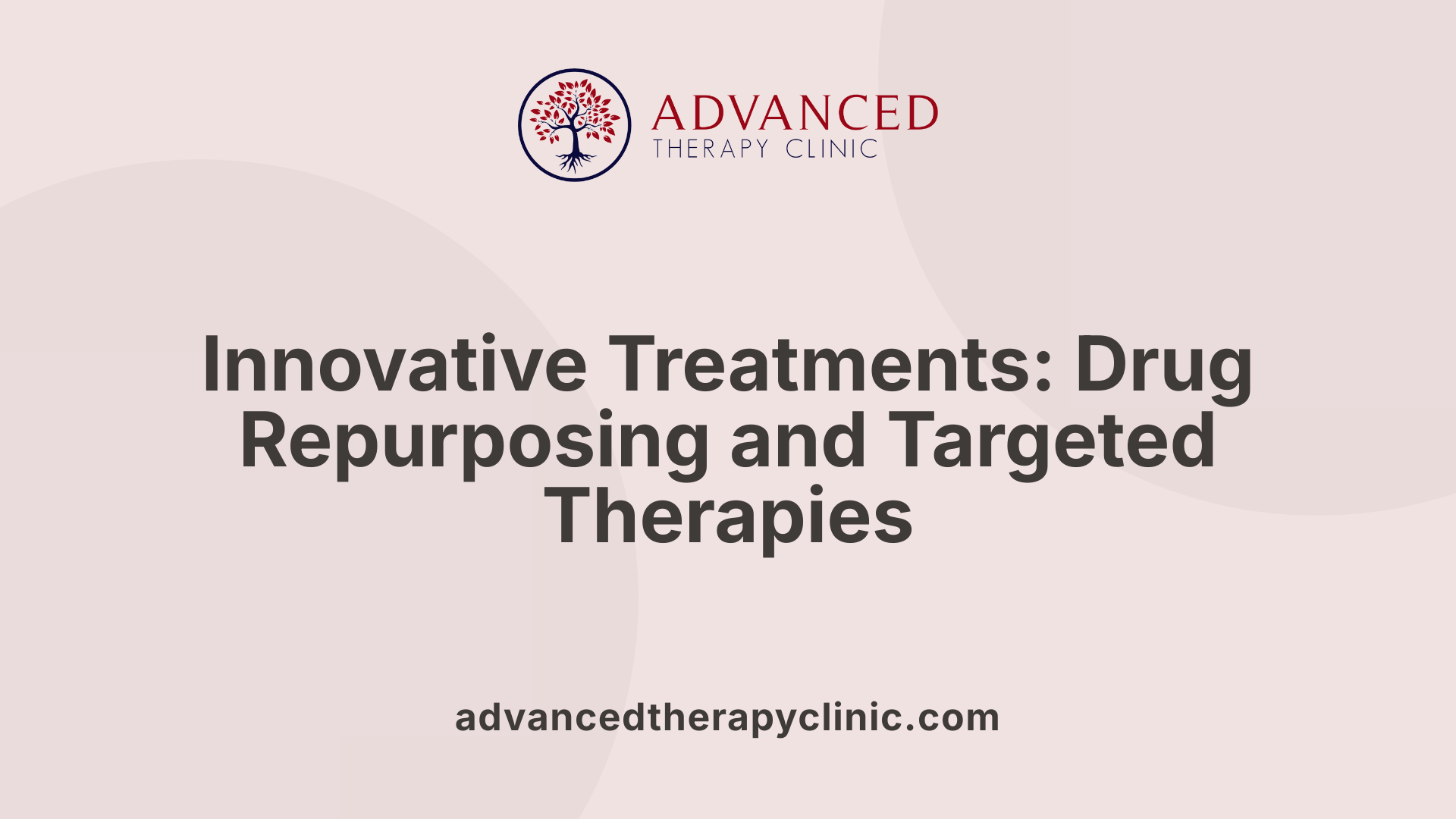 ADVANCED
THERAPY CLINIC

Innovative Treatments: Drug Repurposing and Targeted Therapies

advancedtherapyclinic.com